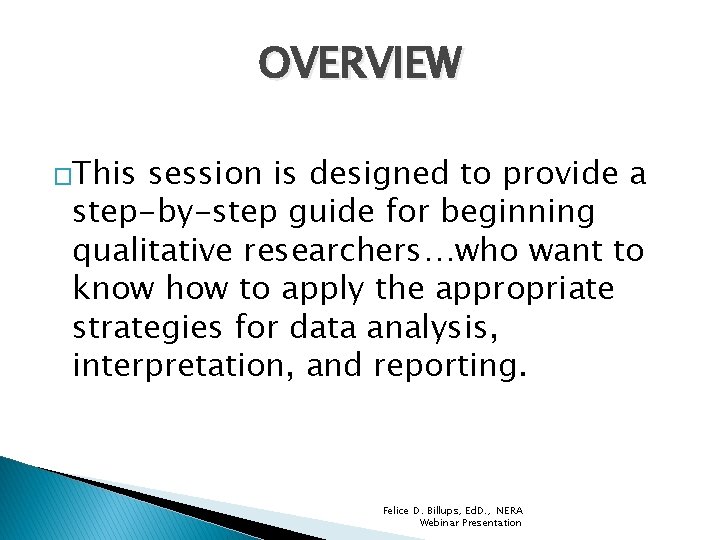 OVERVIEW

□This session is designed to provide a step-by-step guide for beginning qualitative researchers…who want to know how to apply the appropriate strategies for data analysis, interpretation, and reporting.

Felice D. Billups, EdD., NERA Webinar Presentation